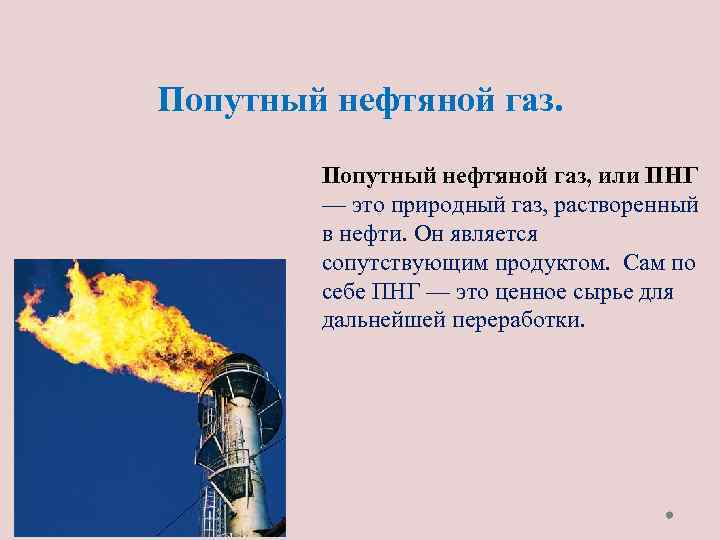 Попутный нефтяной газ.

Попутный нефтяной газ, или ПНГ — это природный газ, растворенный в нефти. Он является сопутствующим продуктом. Сам по себе ПНГ — это ценное сырье для дальнейшей переработки.